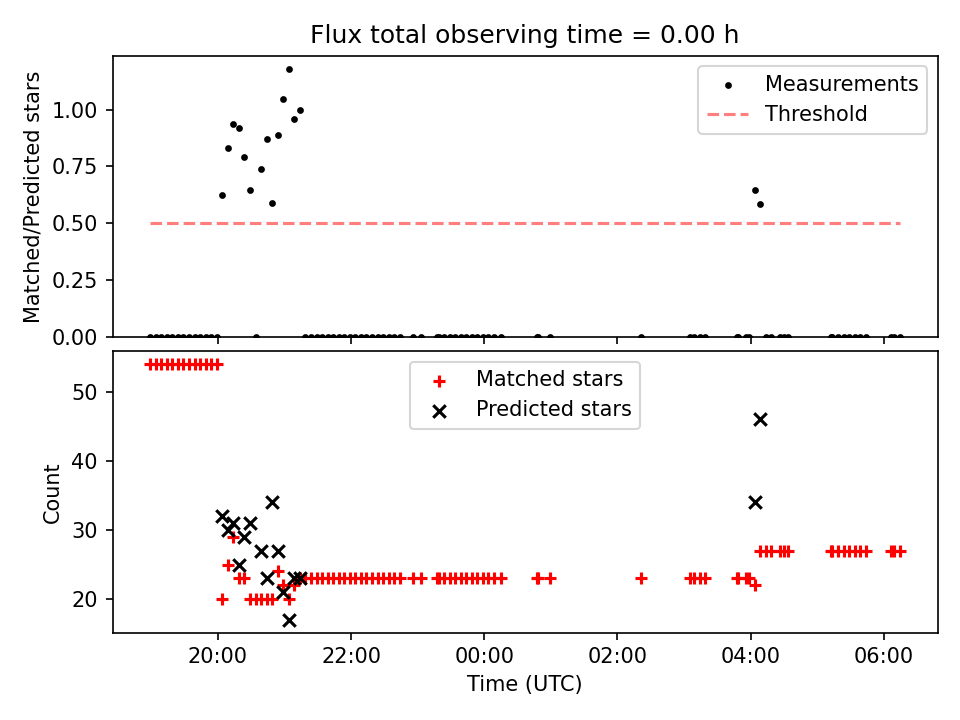 Flux total observing time = 0.00 h

Matched/Predicted stars

1.00
0.75
0.50
0.25
0.00

Measurements
Threshold

Count

50
40
30
20

Matched stars
Predicted stars

20:00
22:00
00:00
02:00
04:00
06:00

Time (UTC)